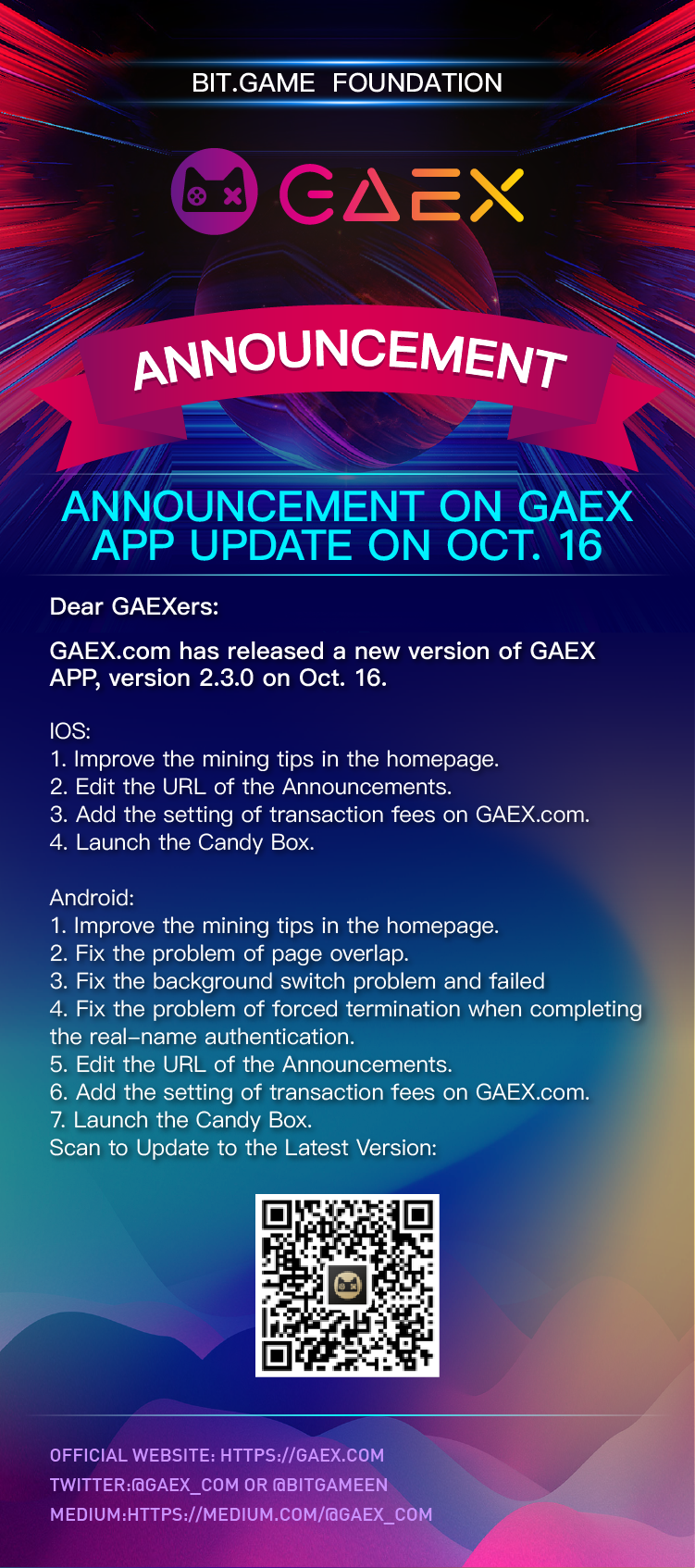 BIT.GAME FOUNDATION

GAEX

ANNOUNCEMENT

ANNOUNCEMENT ON GAEX APP UPDATE ON OCT. 16

Dear GAEXers:

GAEX.com has released a new version of GAEX APP, version 2.3.0 on Oct. 16.

IOS:
1. Improve the mining tips in the homepage.
2. Edit the URL of the Announcements.
3. Add the setting of transaction fees on GAEX.com.
4. Launch the Candy Box.

Android:
1. Improve the mining tips in the homepage.
2. Fix the problem of page overlap.
3. Fix the background switch problem and failed
4. Fix the problem of forced termination when completing the real-name authentication.
5. Edit the URL of the Announcements.
6. Add the setting of transaction fees on GAEX.com.
7. Launch the Candy Box.
Scan to Update to the Latest Version:

OFFICIAL WEBSITE: HTTPS://GAEX.COM
TWITTER:@GAEX_COM OR @BITGAMEEN
MEDIUM:HTTPS://MEDIUM.COM/@GAEX_COM